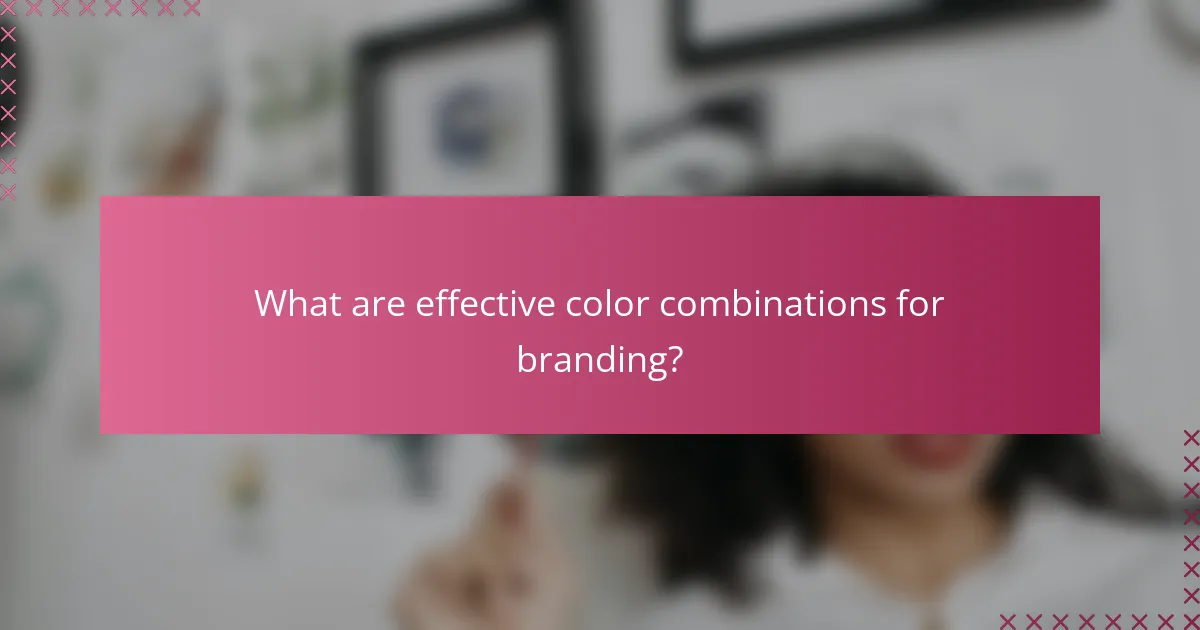 What are effective color combinations for branding?